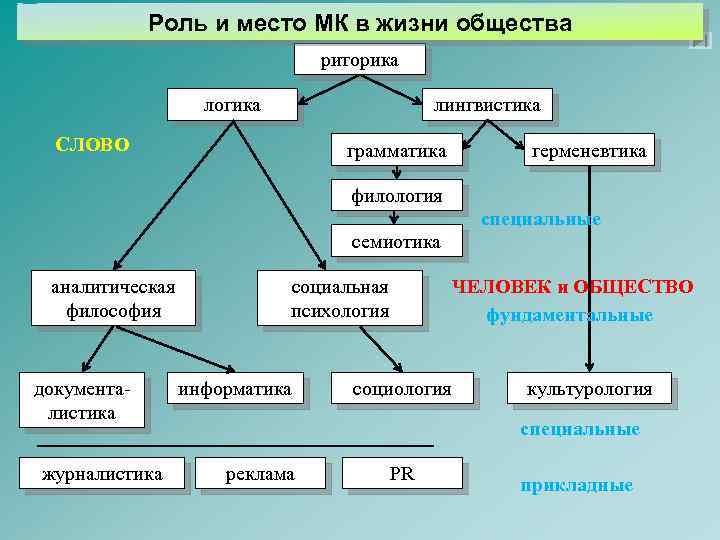 Роль и место МК в жизни общества

риторика

логика

лингвистика

СЛОВО

грамматика

герменевтика

филология

специальные

семиотика

аналитическая философия

социальная психология

ЧЕЛОВЕК и ОБЩЕСТВО

фундаментальные

документалистика

информатика

социология

культурология

специальные

журналистика

реклама

PR

прикладные